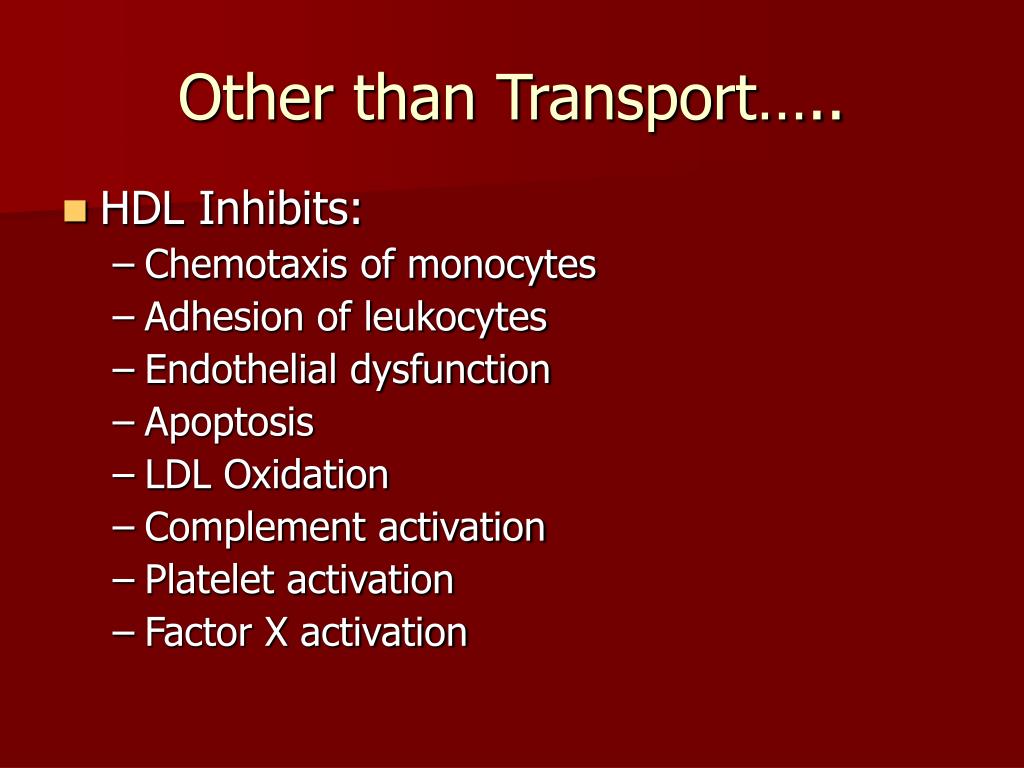 Other than Transport…..

HDL Inhibits:
– Chemotaxis of monocytes
– Adhesion of leukocytes
– Endothelial dysfunction
– Apoptosis
– LDL Oxidation
– Complement activation
– Platelet activation
– Factor X activation